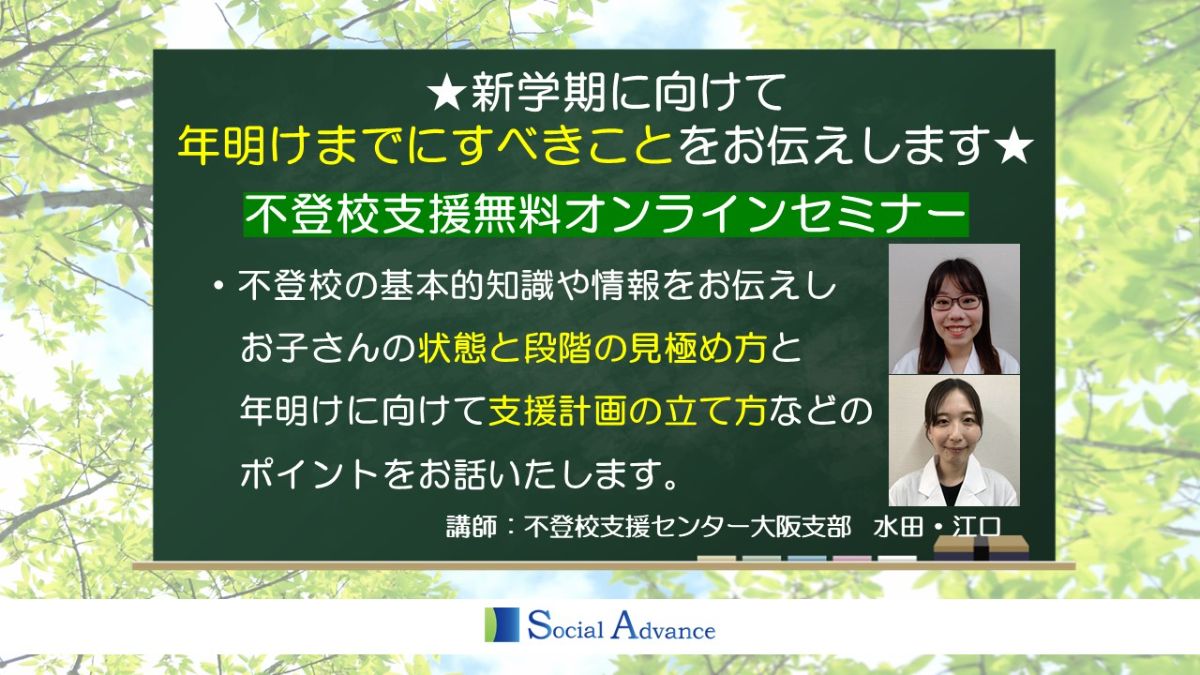 ★新学期に向けて
年明けまでにすべきことをお伝えします★

不登校支援無料オンラインセミナー

・不登校の基本的知識や情報をお伝えし お子さんの状態と段階の見極め方と 年明けに向けて支援計画の立て方などの ポイントをお話いたします。

講師：不登校支援センター大阪支部　水田・江口

Social Advance